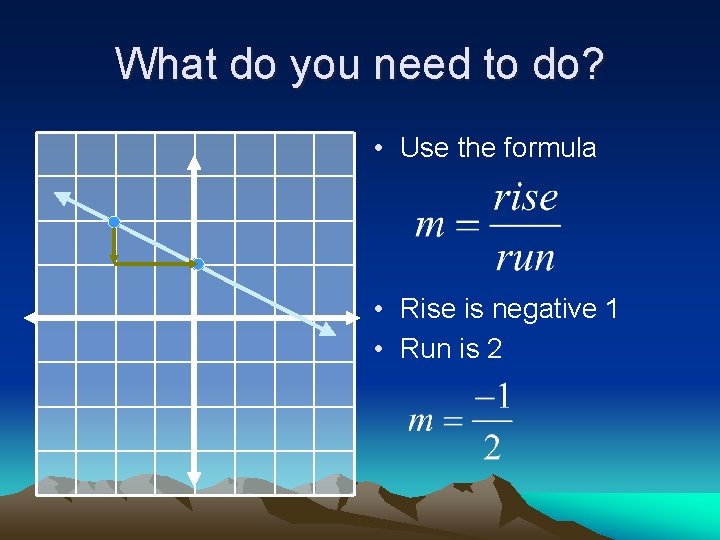 What do you need to do?

• Use the formula

$m = \frac{rise}{run}$

• Rise is negative 1
• Run is 2

$m = \frac{-1}{2}$